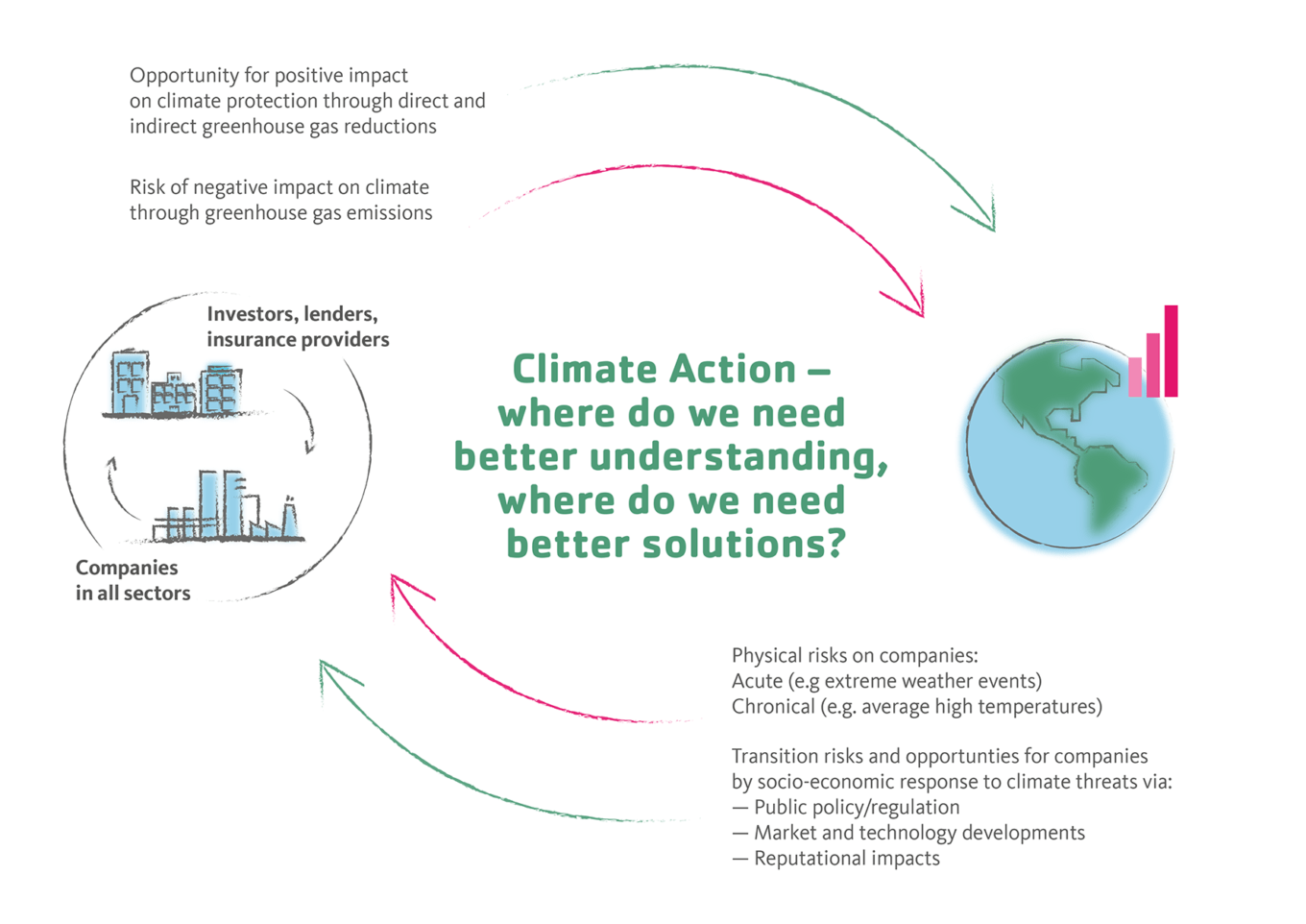 Opportunity for positive impact on climate protection through direct and indirect greenhouse gas reductions

Risk of negative impact on climate through greenhouse gas emissions

Investors, lenders, insurance providers

Companies in all sectors

Climate Action – where do we need better understanding, where do we need better solutions?

Physical risks on companies:
Acute (e.g extreme weather events)
Chronical (e.g. average high temperatures)

Transition risks and opportunties for companies by socio-economic response to climate threats via:
— Public policy/regulation
— Market and technology developments
— Reputational impacts